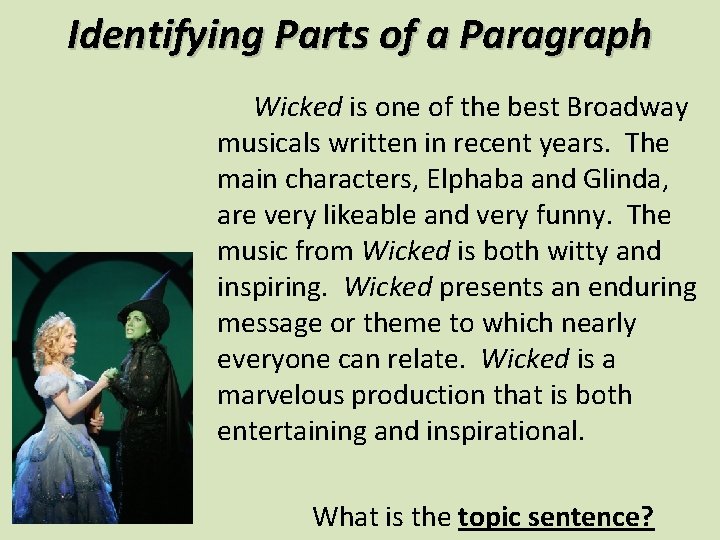 Identifying Parts of a Paragraph

Wicked is one of the best Broadway musicals written in recent years. The main characters, Elphaba and Glinda, are very likeable and very funny. The music from Wicked is both witty and inspiring. Wicked presents an enduring message or theme to which nearly everyone can relate. Wicked is a marvelous production that is both entertaining and inspirational.

What is the topic sentence?